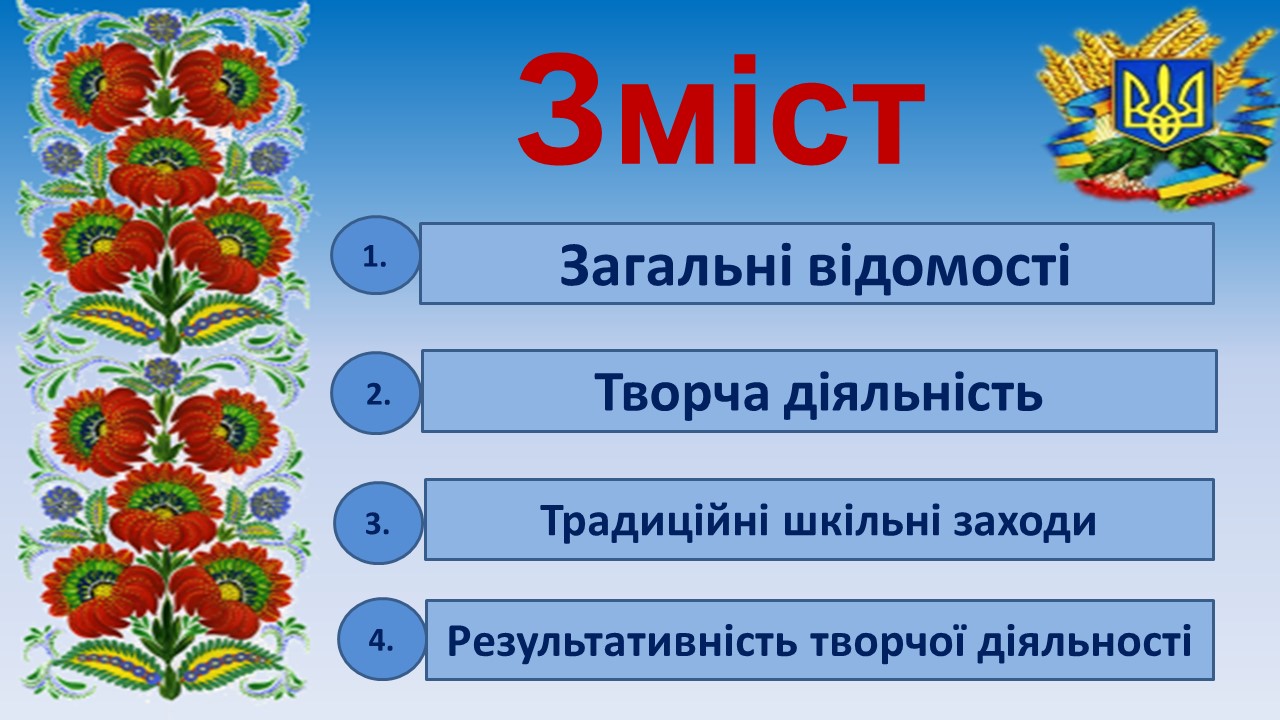 Зміст

1.

Загальні відомості

2.

Творча діяльність

3.

Традиційні шкільні заходи

4.

Результативність творчої діяльності